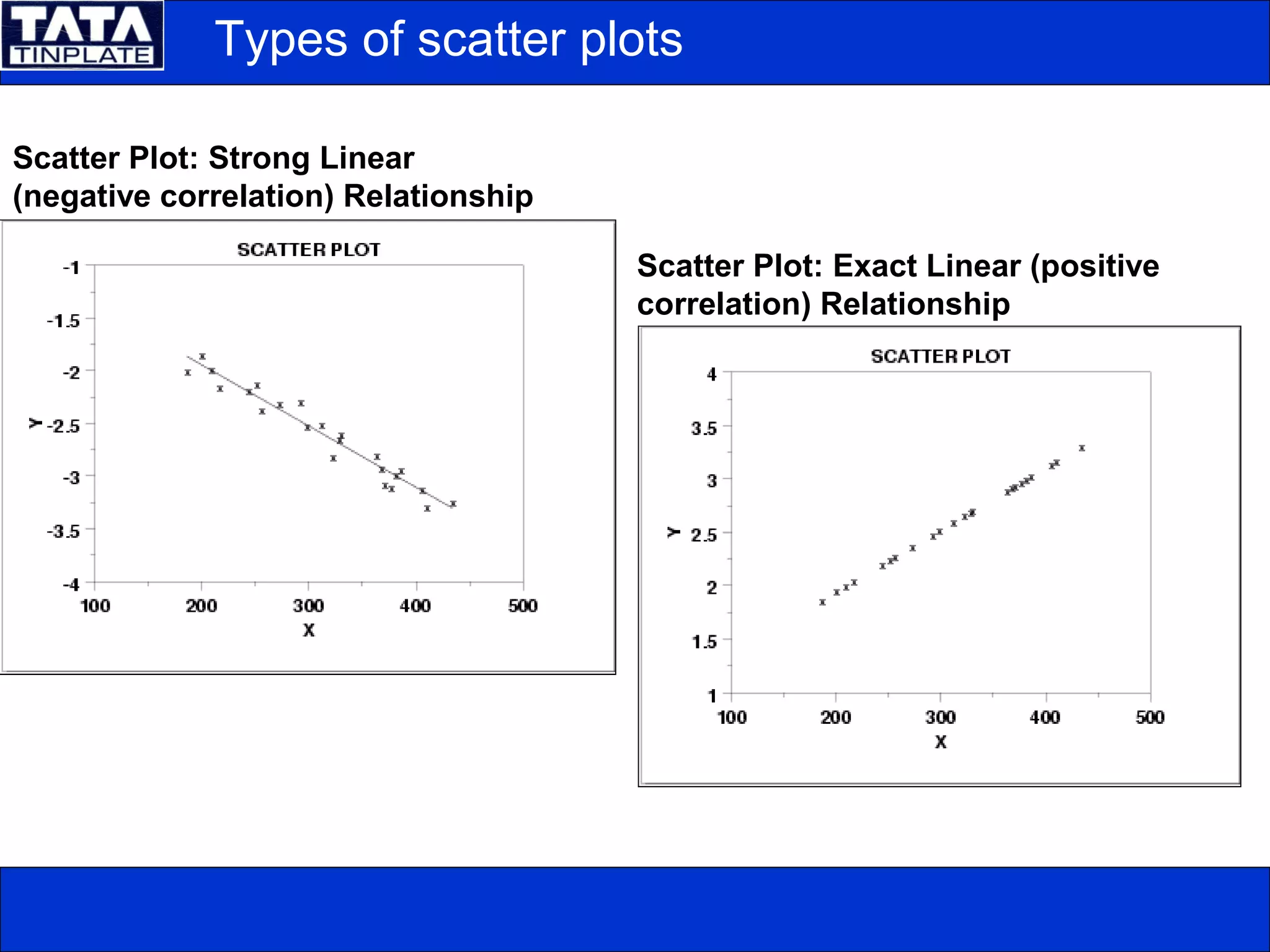 TATA TINPLATE

Types of scatter plots

Scatter Plot: Strong Linear (negative correlation) Relationship

SCATTER PLOT

-1
-1.5
-2
-2.5
-3
-3.5
-4

Y

100 200 300 400 500

X

Scatter Plot: Exact Linear (positive correlation) Relationship

SCATTER PLOT

4
3.5
3
2.5
2
1.5
1

Y

100 200 300 400 500

X